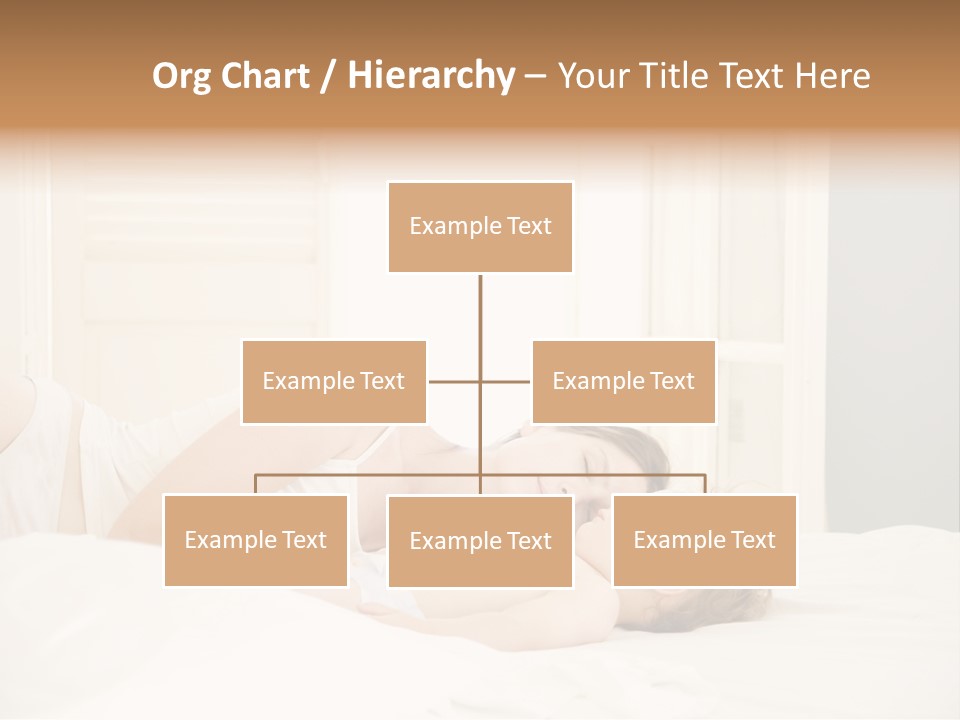 Org Chart / Hierarchy – Your Title Text Here

Example Text

Example Text

Example Text

Example Text

Example Text

Example Text